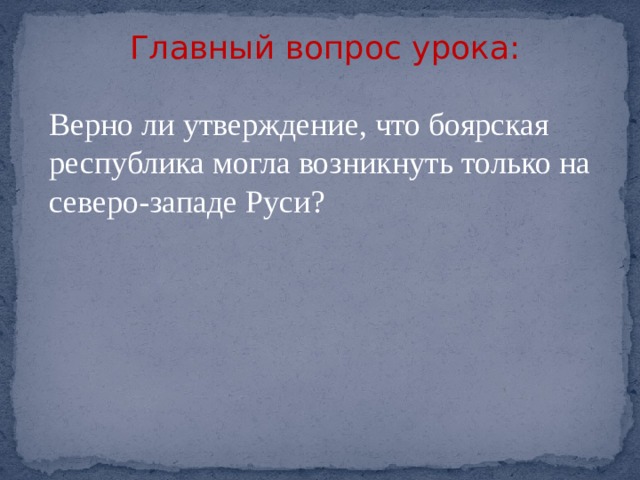 Главный вопрос урока:

Верно ли утверждение, что боярская республика могла возникнуть только на северо-западе Руси?